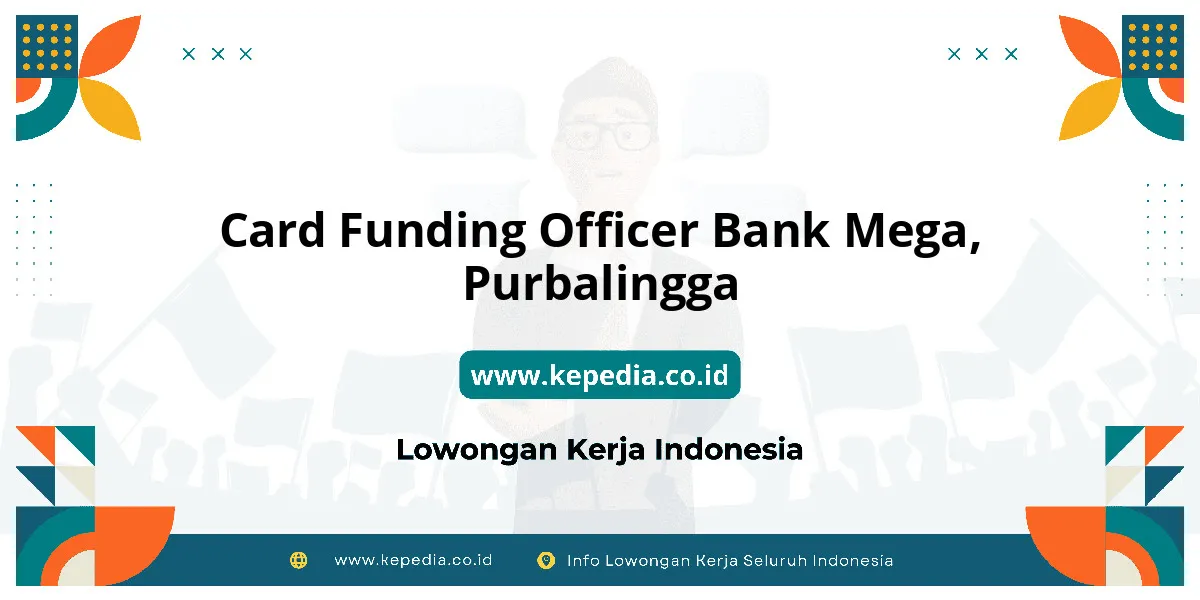 Card Funding Officer Bank Mega, Purbalingga

www.kepedia.co.id

Lowongan Kerja Indonesia

www.kepedia.co.id Info Lowongan Kerja Seluruh Indonesia